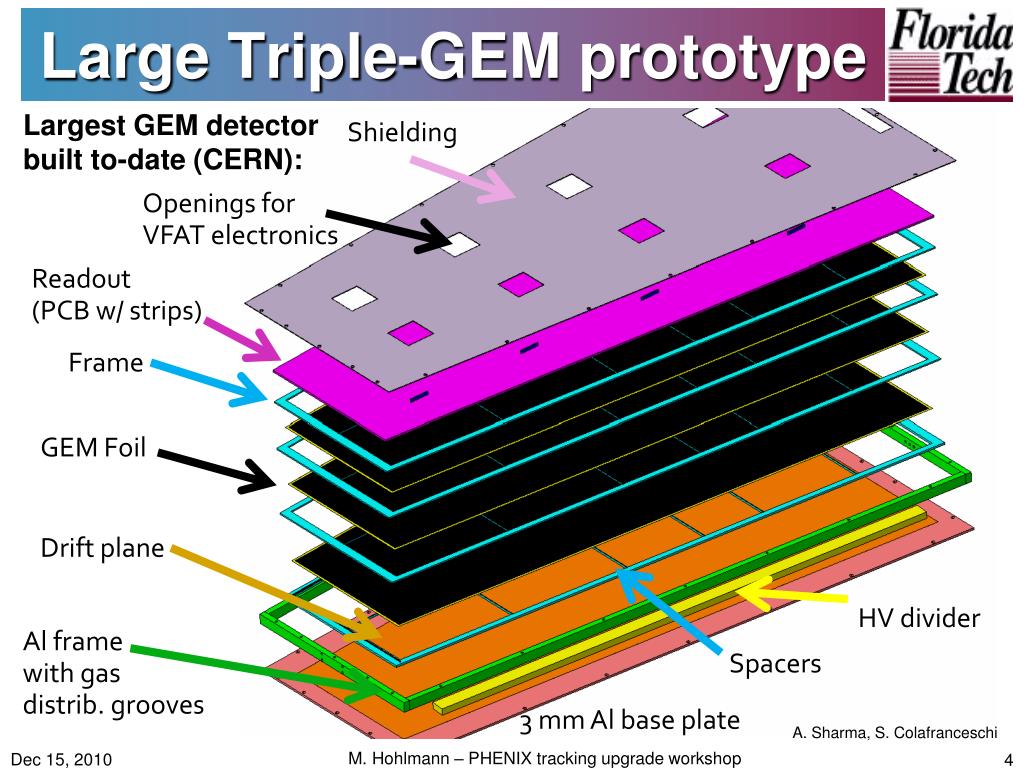 Large Triple-GEM prototype

Florida Tech

Largest GEM detector built to-date (CERN):

Shielding

Openings for VFAT electronics

Readout (PCB w/ strips)

Frame

GEM Foil

Drift plane

Al frame with gas distrib. grooves

HV divider

Spacers

3 mm Al base plate

A. Sharma, S. Colafranceschi

Dec 15, 2010

M. Hohlmann – PHENIX tracking upgrade workshop

4